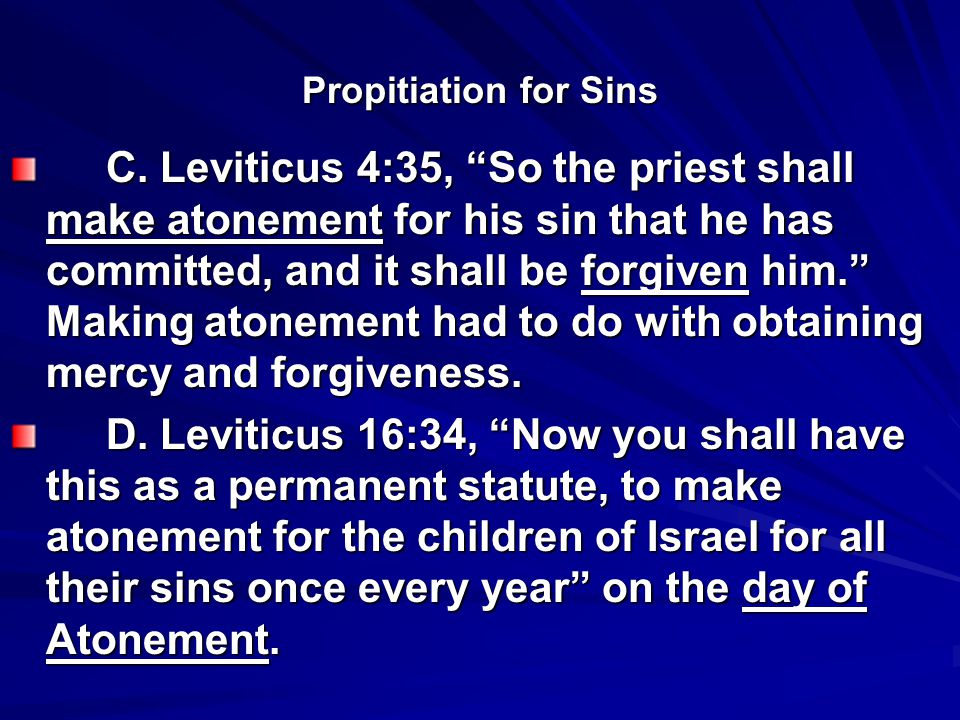 Propitiation for Sins

C. Leviticus 4:35, “So the priest shall make atonement for his sin that he has committed, and it shall be forgiven him.” Making atonement had to do with obtaining mercy and forgiveness.

D. Leviticus 16:34, “Now you shall have this as a permanent statute, to make atonement for the children of Israel for all their sins once every year” on the day of Atonement.